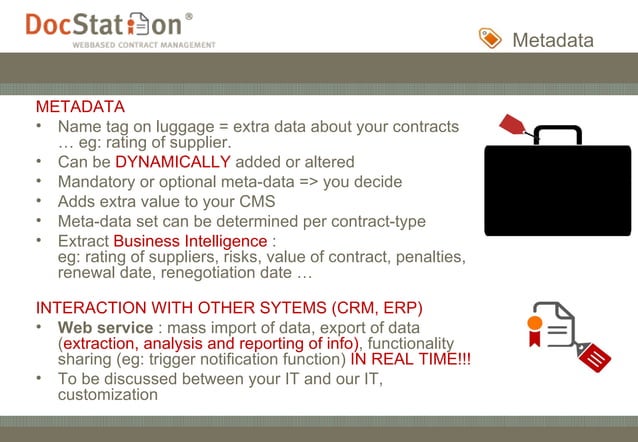 DocStation®
WEBBASED CONTRACT MANAGEMENT

Metadata

METADATA
• Name tag on luggage = extra data about your contracts … eg: rating of supplier.
• Can be DYNAMICALLY added or altered
• Mandatory or optional meta-data => you decide
• Adds extra value to your CMS
• Meta-data set can be determined per contract-type
• Extract Business Intelligence : eg: rating of suppliers, risks, value of contract, penalties, renewal date, renegotiation date …

INTERACTION WITH OTHER SYTEMS (CRM, ERP)
• Web service : mass import of data, export of data (extraction, analysis and reporting of info), functionality sharing (eg: trigger notification function) IN REAL TIME!!!
• To be discussed between your IT and our IT, customization